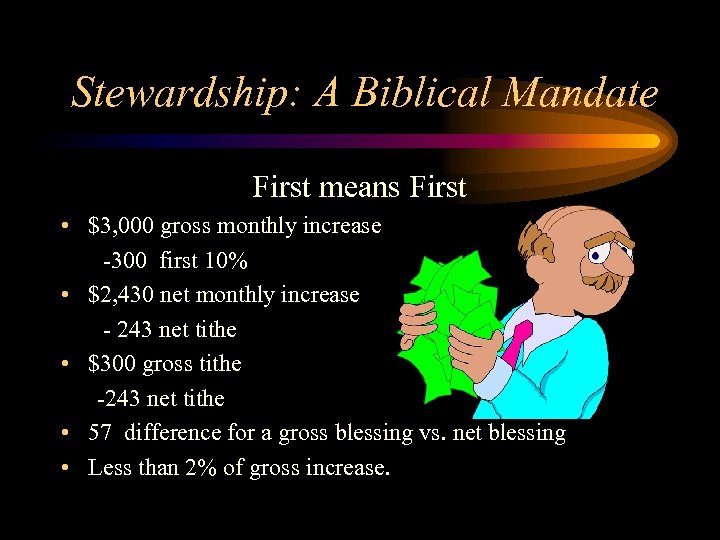 Stewardship: A Biblical Mandate

First means First

• \$3,000 gross monthly increase
-300 first 10%
• \$2,430 net monthly increase
- 243 net tithe
• \$300 gross tithe
-243 net tithe
• 57 difference for a gross blessing vs. net blessing
• Less than 2% of gross increase.